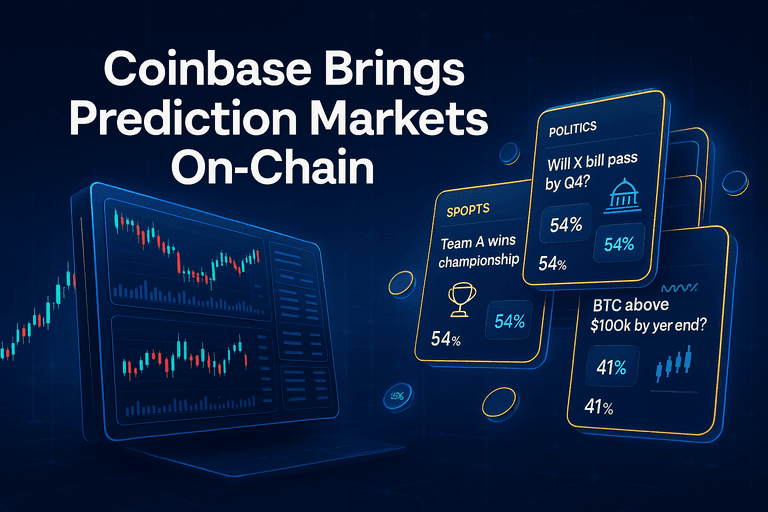 Coinbase Brings Prediction Markets On-Chain

SPOPTS

Team A wins championship

54%

54%

POLITICS

Will X bill pass by Q4?

54%

54%

54%

BTC above $100k by yer end?

41%

41%